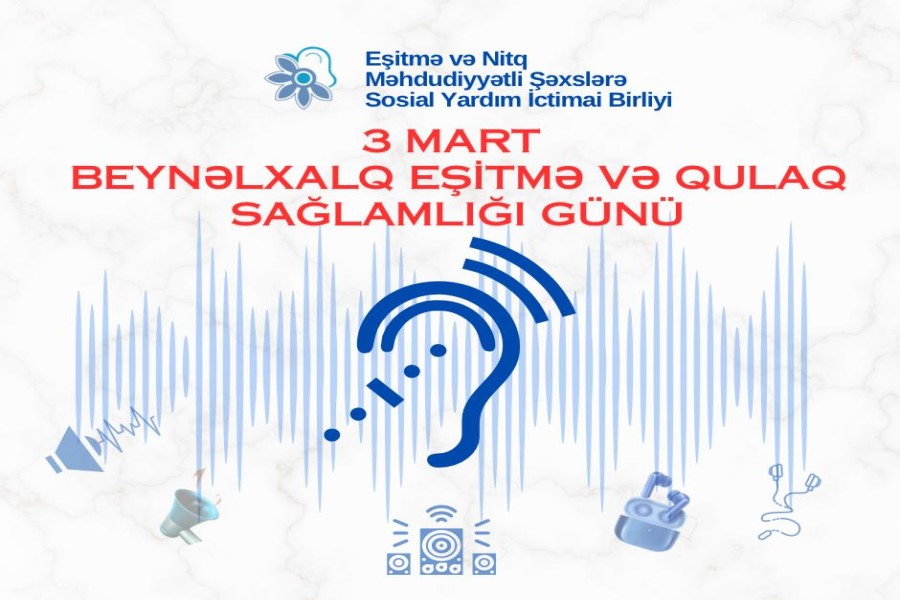 Eşitmə və Nitq Məhdudiyyətli Şəxslərə Sosial Yardım İctimai Birliyi

3 MART
BEYNƏLXALQ EŞİTMƏ VƏ QULAQ SAĞLAMLIĞI GÜNÜ